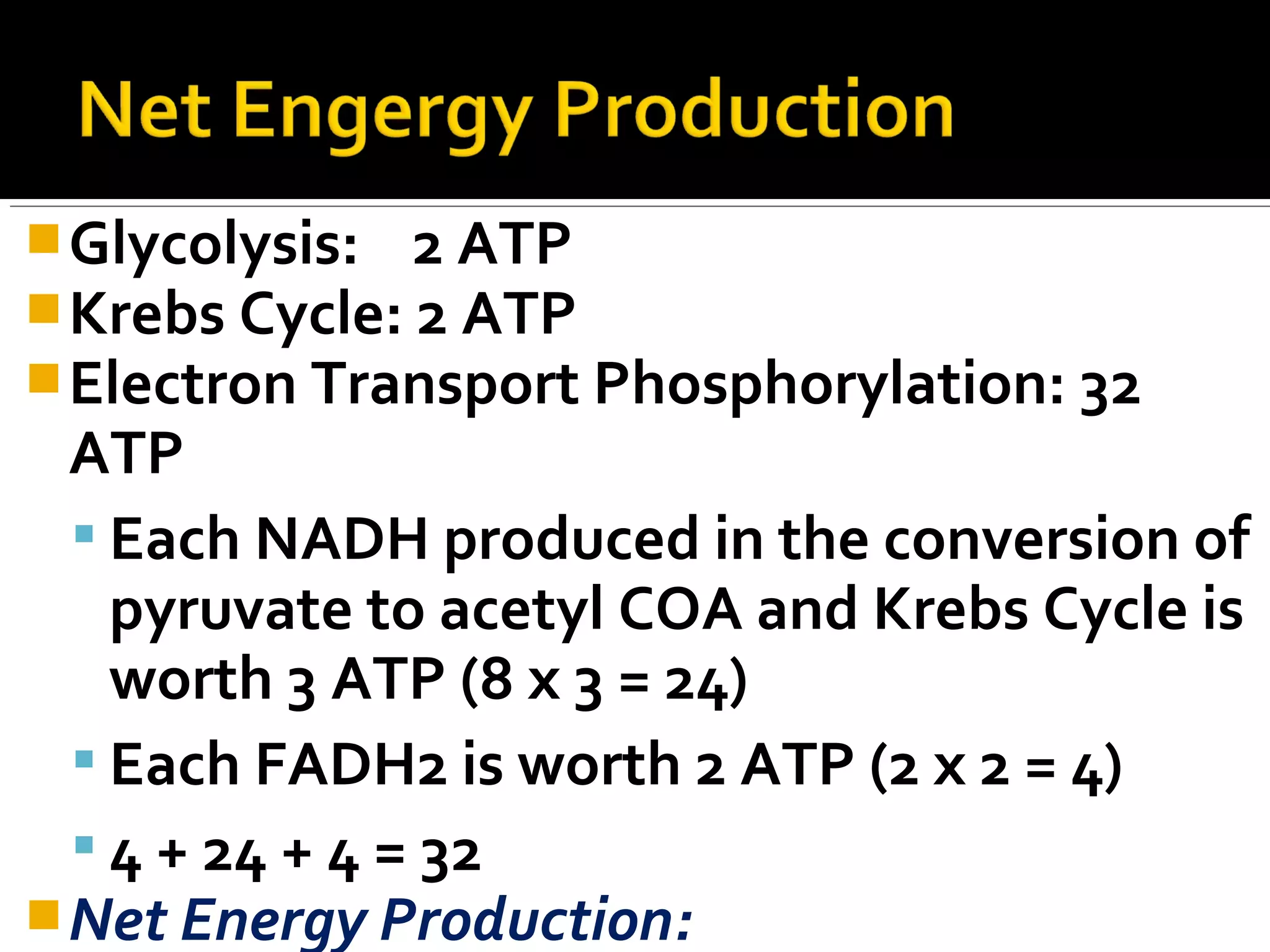 Net Engergy Production

Glycolysis: 2 ATP

Krebs Cycle: 2 ATP

Electron Transport Phosphorylation: 32 ATP

Each NADH produced in the conversion of pyruvate to acetyl COA and Krebs Cycle is worth 3 ATP (8 x 3 = 24)

Each FADH2 is worth 2 ATP (2 x 2 = 4)

4 + 24 + 4 = 32

Net Energy Production: